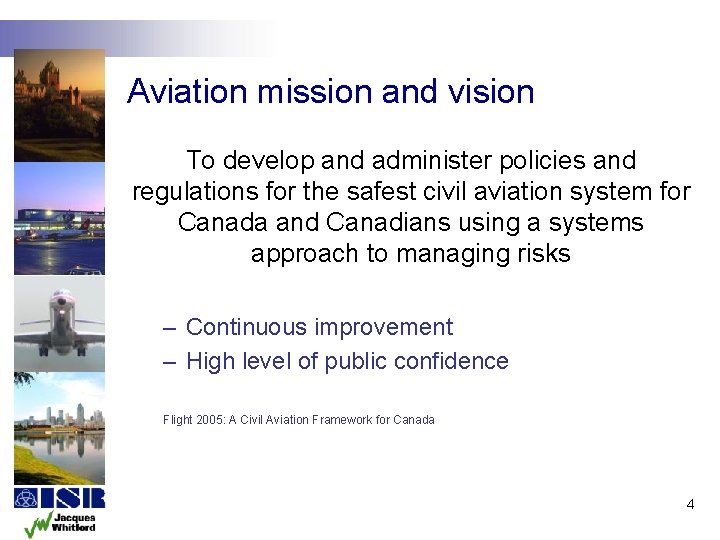 Aviation mission and vision

To develop and administer policies and regulations for the safest civil aviation system for Canada and Canadians using a systems approach to managing risks

– Continuous improvement
– High level of public confidence

Flight 2005: A Civil Aviation Framework for Canada

ISR

Jacques Whitford

4